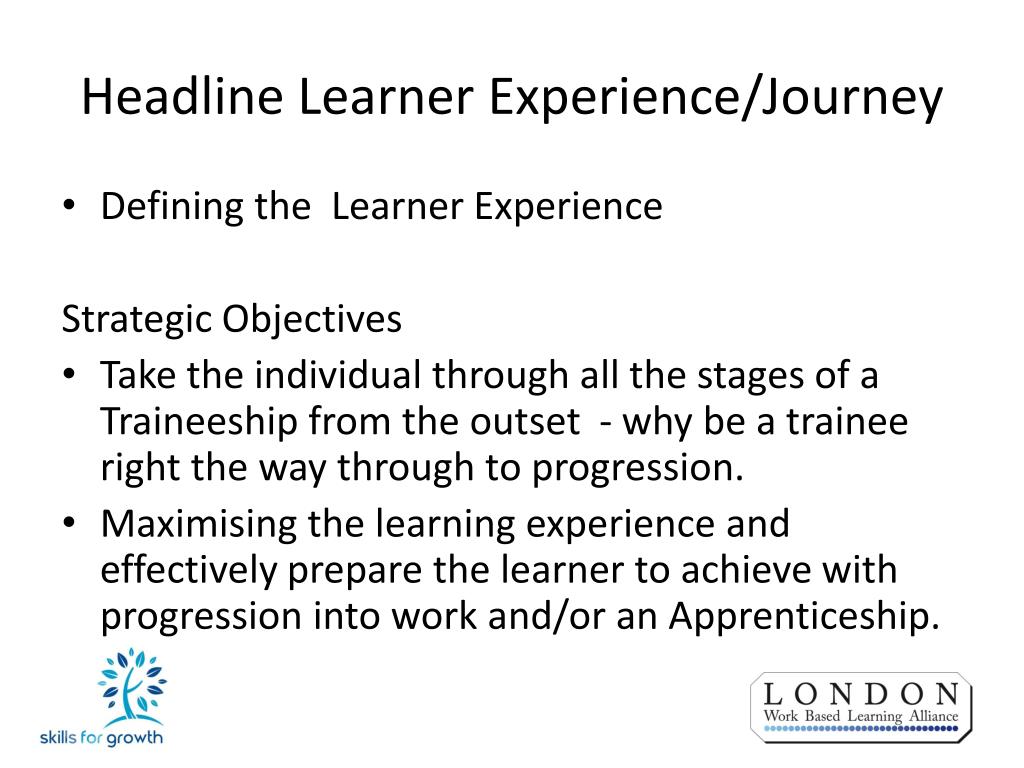 Headline Learner Experience/Journey

• Defining the  Learner Experience

Strategic Objectives

• Take the individual through all the stages of a Traineeship from the outset  - why be a trainee right the way through to progression.
• Maximising the learning experience and effectively prepare the learner to achieve with progression into work and/or an Apprenticeship.

skills for growth

LONDON
Work Based Learning Alliance